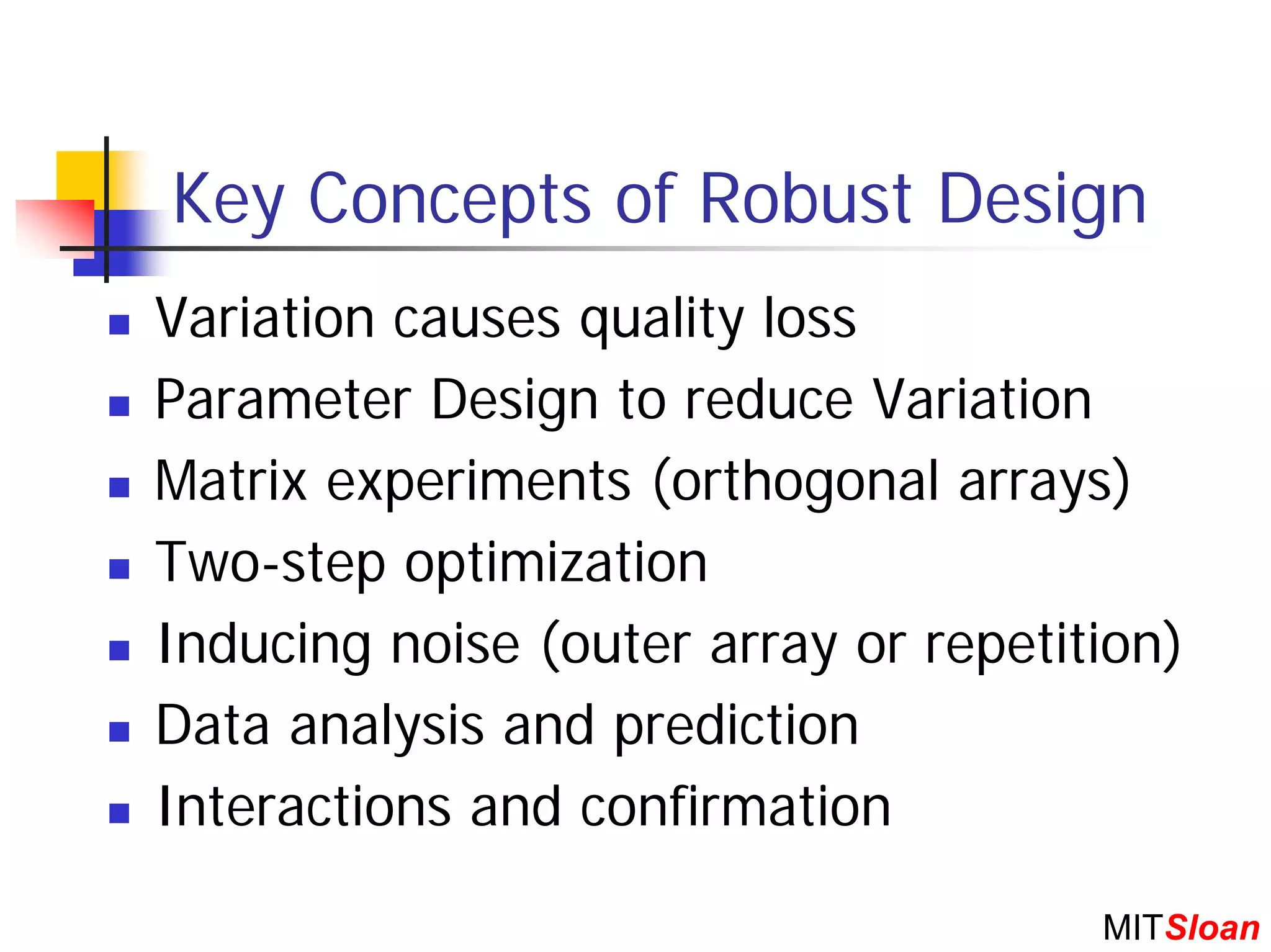 Key Concepts of Robust Design

- Variation causes quality loss
- Parameter Design to reduce Variation
- Matrix experiments (orthogonal arrays)
- Two-step optimization
- Inducing noise (outer array or repetition)
- Data analysis and prediction
- Interactions and confirmation

MITSloan